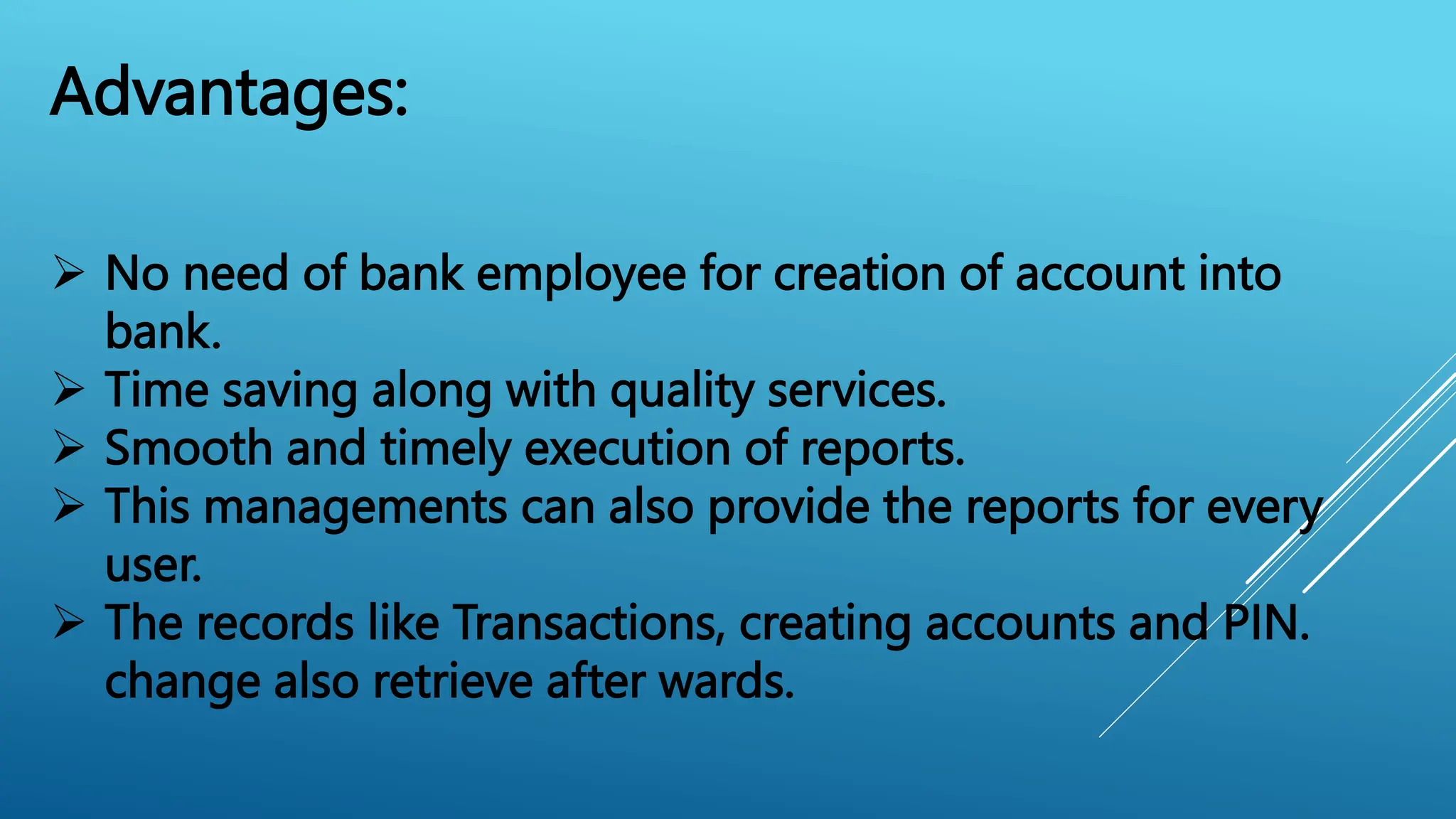 Advantages:

➢ No need of bank employee for creation of account into bank.
➢ Time saving along with quality services.
➢ Smooth and timely execution of reports.
➢ This managements can also provide the reports for every user.
➢ The records like Transactions, creating accounts and PIN. change also retrieve after wards.